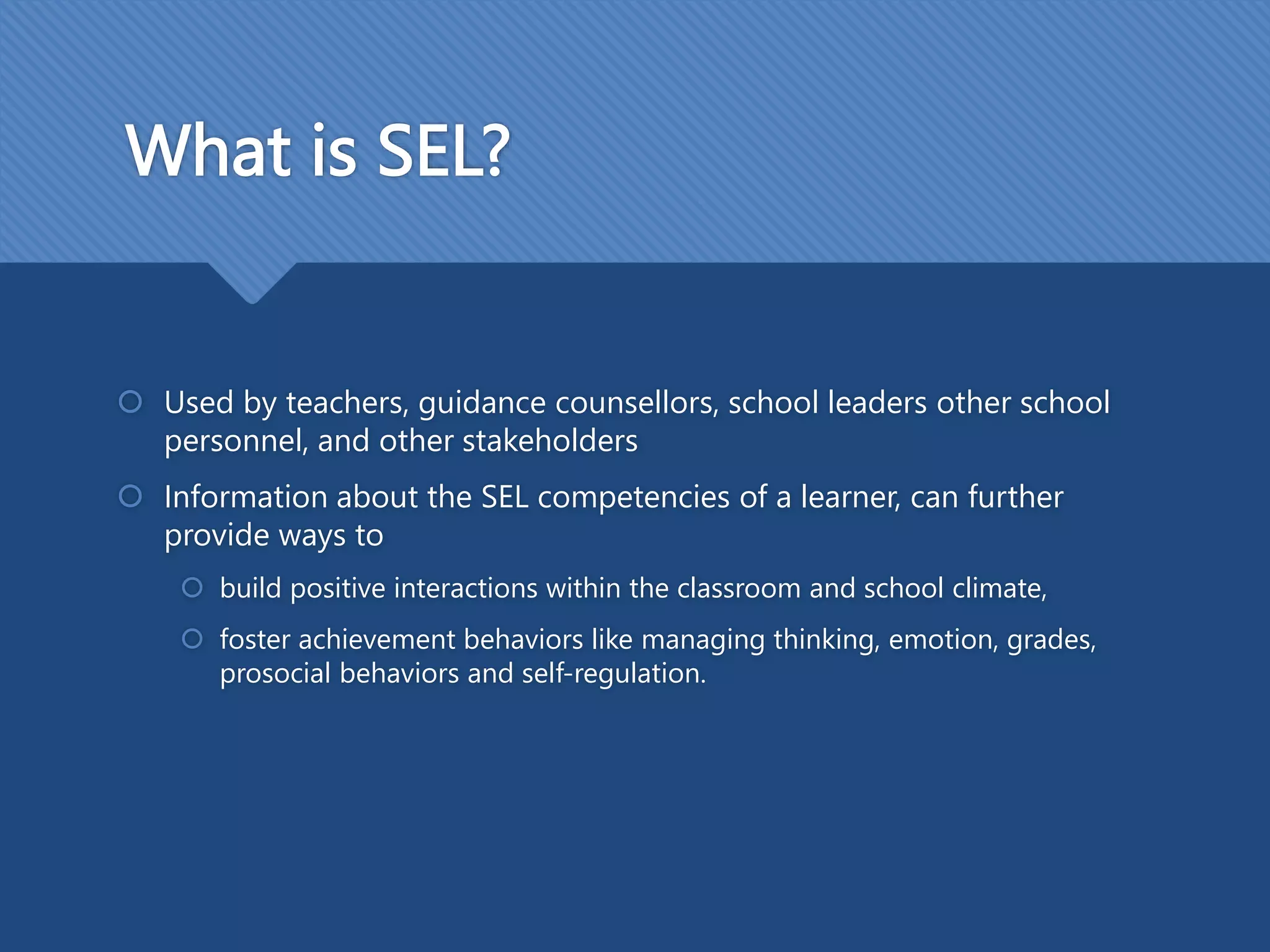 What is SEL?

Used by teachers, guidance counsellors, school leaders other school personnel, and other stakeholders

Information about the SEL competencies of a learner, can further provide ways to

build positive interactions within the classroom and school climate,

foster achievement behaviors like managing thinking, emotion, grades, prosocial behaviors and self-regulation.